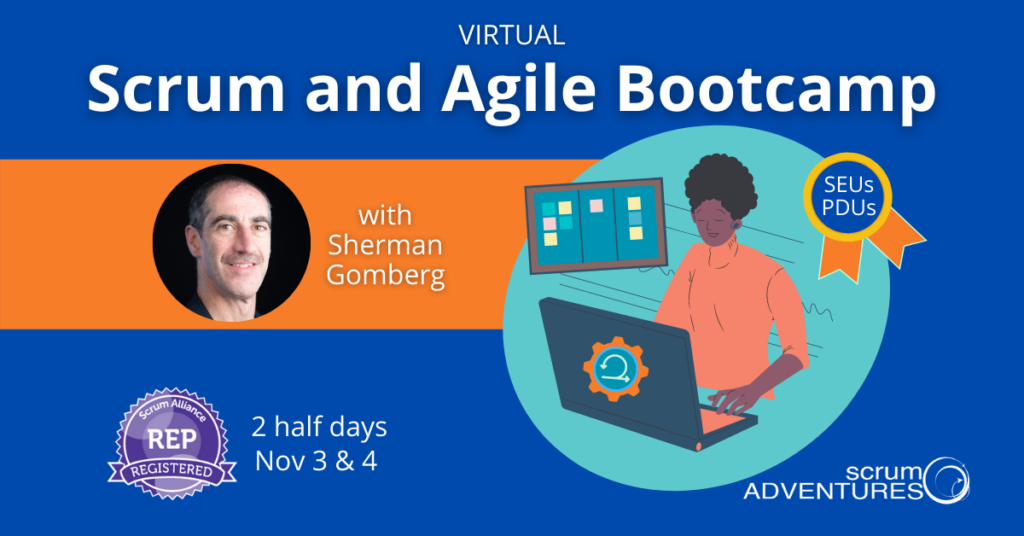 VIRTUAL
Scrum and Agile Bootcamp

with Sherman Gomberg

SEUs PDUs

Scrum Alliance
REP
REGISTERED

2 half days
Nov 3 & 4

scrum ADVENTURES